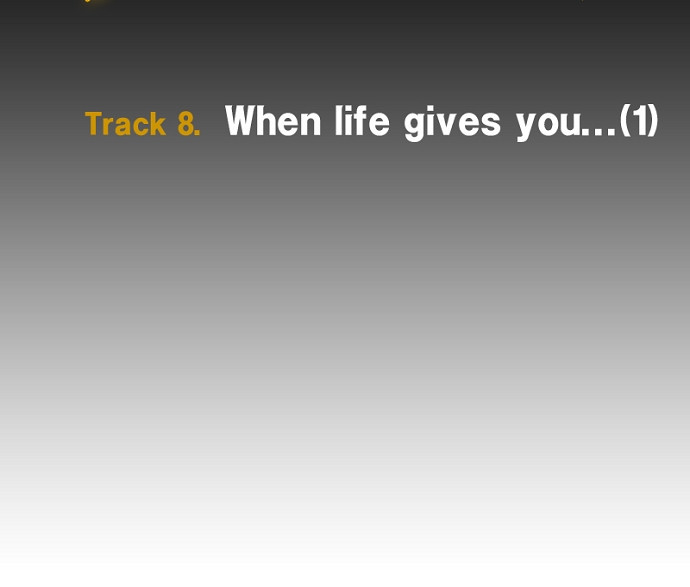 Track 8. When life gives you...(1)